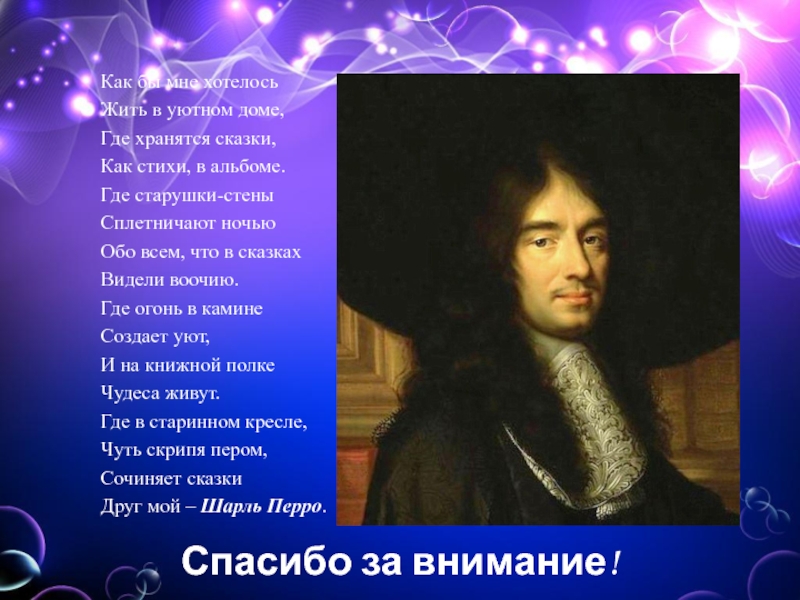 Как бы мне хотелось
Жить в уютном доме,
Где хранятся сказки,
Как стихи, в альбоме.
Где старушки-стены
Сплетничают ночью
Обо всем, что в сказках
Видели воочию.
Где огонь в камине
Создает уют,
И на книжной полке
Чудеса живут.
Где в старинном кресле,
Чуть скрипя пером,
Сочиняет сказки
Друг мой – Шарль Перро.

Спасибо за внимание!